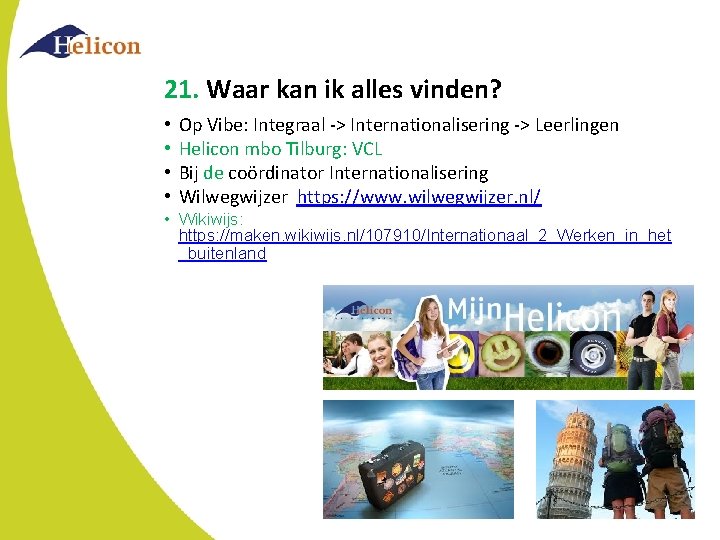 Helicon

21. Waar kan ik alles vinden?

• Op Vibe: Integraal -> Internationalisering -> Leerlingen
• Helicon mbo Tilburg: VCL
• Bij de coördinator Internationalisering
• Wilwegwijzer https://www.wilwegwijzer.nl/
• Wikiwijs: https://maken.wikiwijs.nl/107910/Internationaal_2_Werken_in_het_buitenland

Helicon
Mijn Helicon